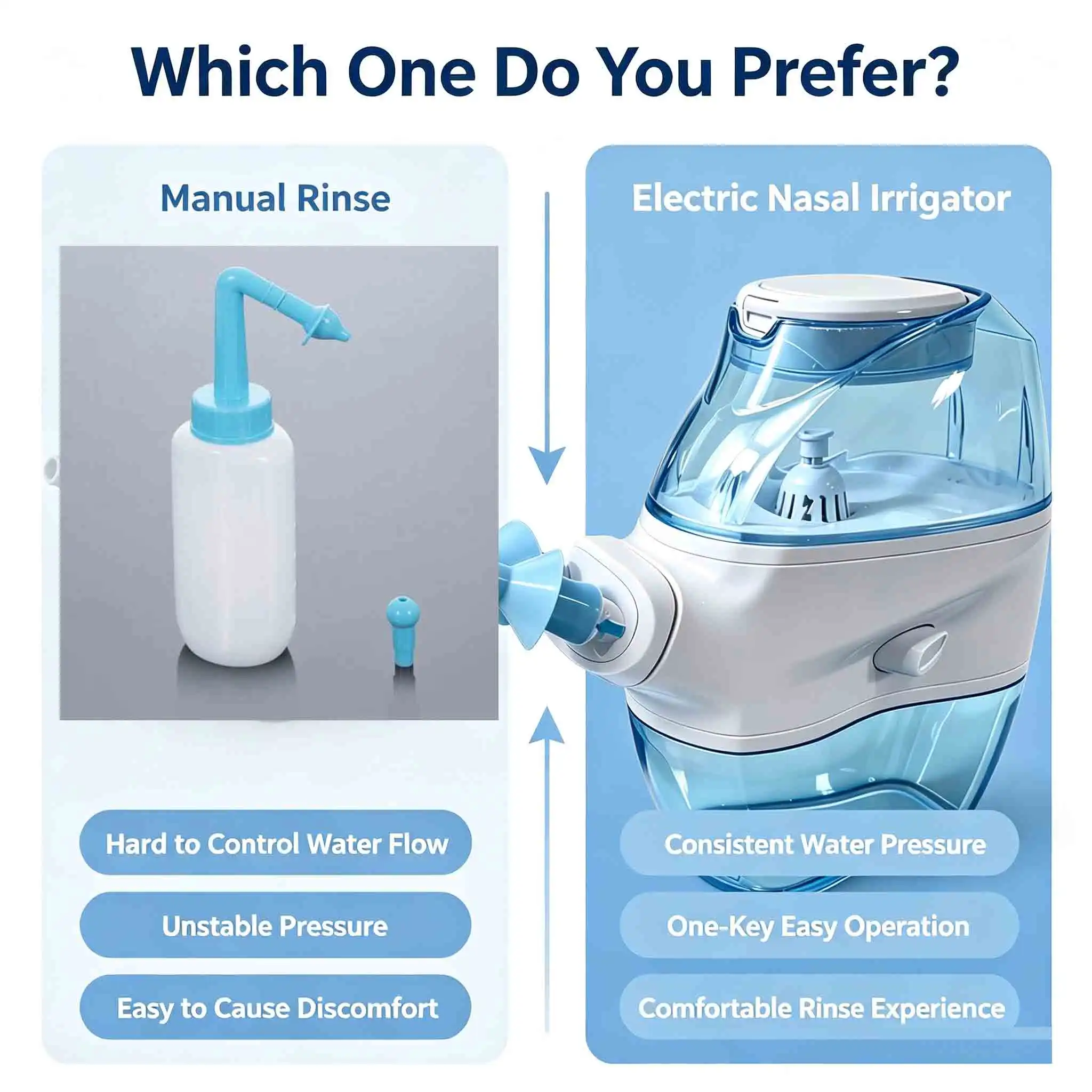 Which One Do You Prefer?

Manual Rinse

Hard to Control Water Flow

Unstable Pressure

Easy to Cause Discomfort

Electric Nasal Irrigator

Consistent Water Pressure

One-Key Easy Operation

Comfortable Rinse Experience